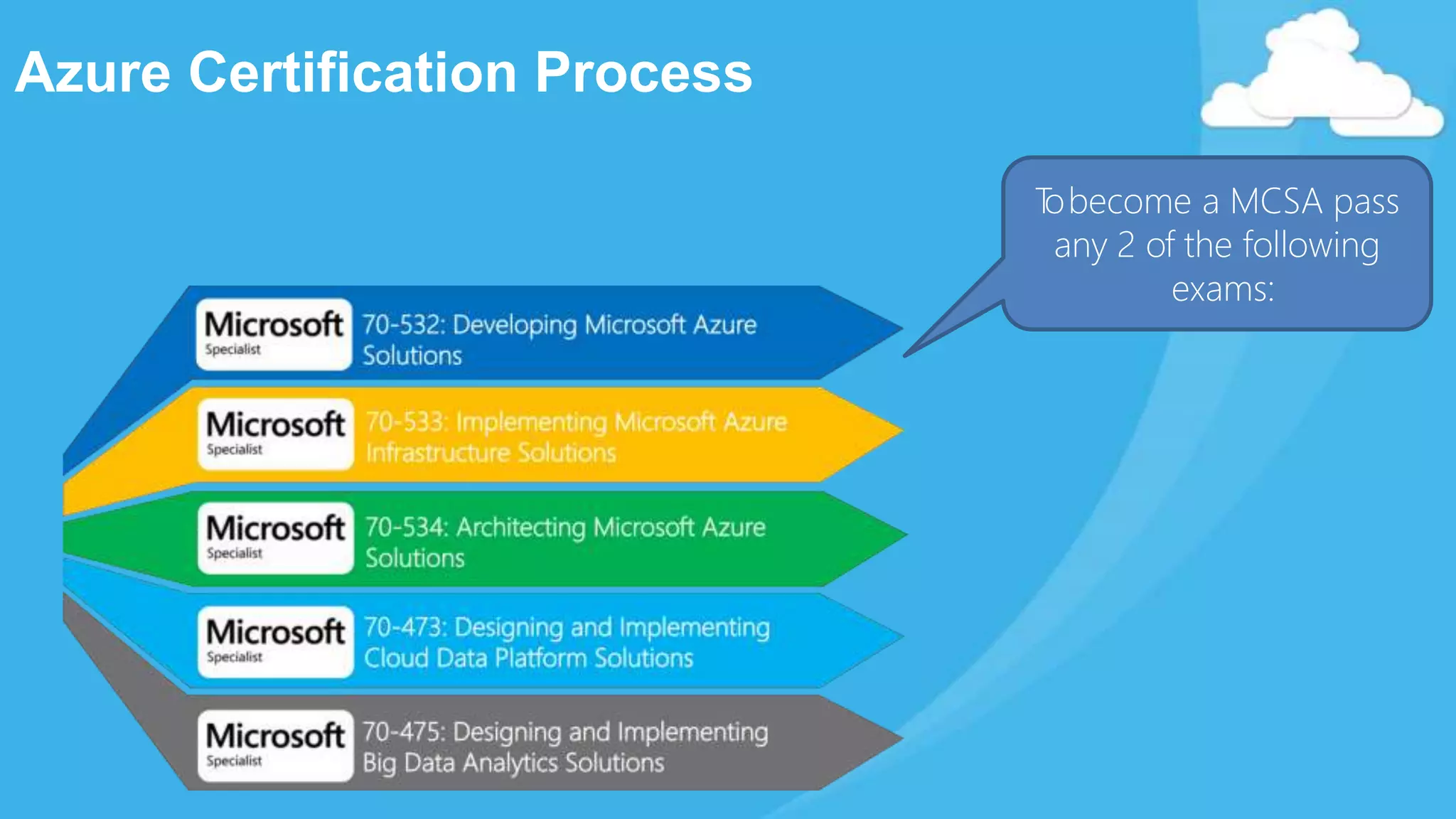 Azure Certification Process

To become a MCSA pass any 2 of the following exams:

Microsoft Specialist
70-532: Developing Microsoft Azure Solutions

Microsoft Specialist
70-533: Implementing Microsoft Azure Infrastructure Solutions

Microsoft Specialist
70-534: Architecting Microsoft Azure Solutions

Microsoft Specialist
70-473: Designing and Implementing Cloud Data Platform Solutions

Microsoft Specialist
70-475: Designing and Implementing Big Data Analytics Solutions